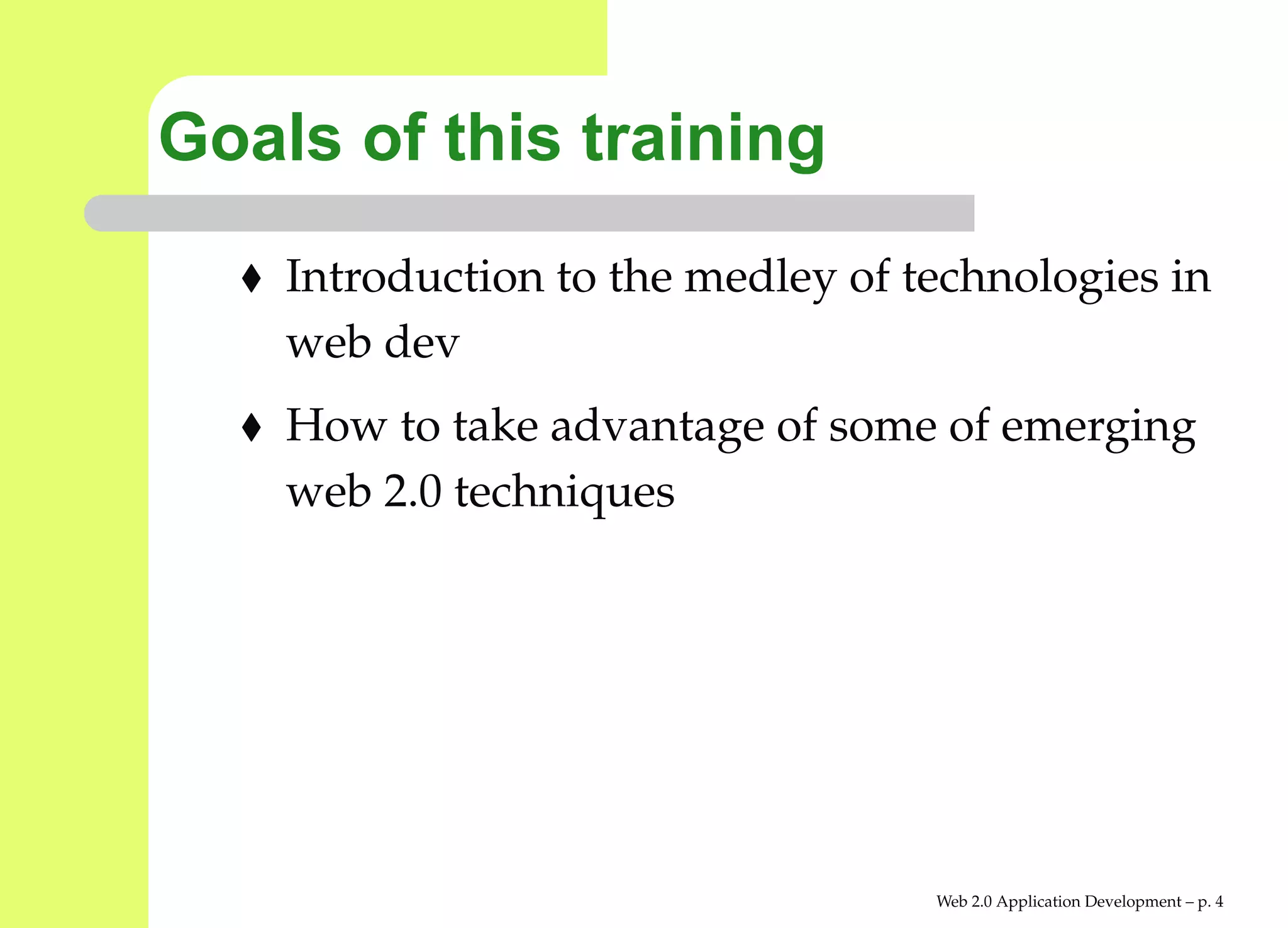 Goals of this training

♦ Introduction to the medley of technologies in web dev

♦ How to take advantage of some of emerging web 2.0 techniques

Web 2.0 Application Development – p. 4